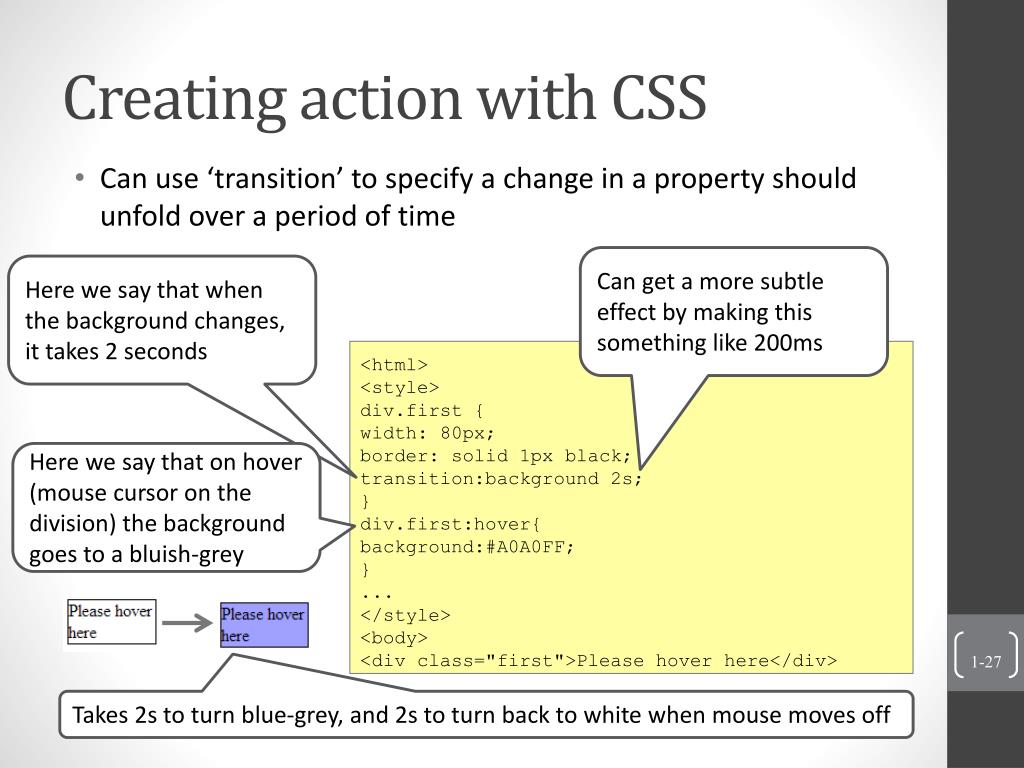 Creating action with CSS

• Can use ‘transition’ to specify a change in a property should unfold over a period of time

Here we say that when the background changes, it takes 2 seconds

Can get a more subtle effect by making this something like 200ms

Here we say that on hover (mouse cursor on the division) the background goes to a bluish-grey

<html>
<style>
div.first {
width: 80px;
border: solid 1px black;
transition:background 2s;
}
div.first:hover{
background:#A0A0FF;
}
...
</style>
<body>
<div class="first">Please hover here</div>

Please hover here

Please hover here

Takes 2s to turn blue-grey, and 2s to turn back to white when mouse moves off

1-27